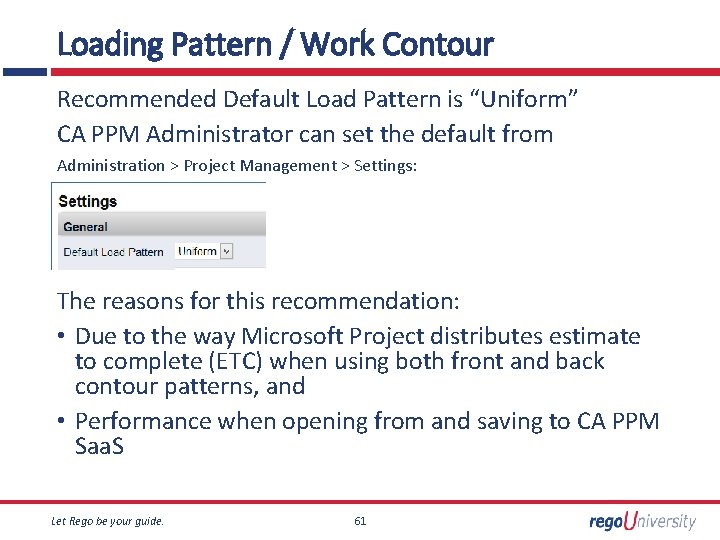 Loading Pattern / Work Contour

Recommended Default Load Pattern is "Uniform"

CA PPM Administrator can set the default from

Administration > Project Management > Settings:

Settings

General

Default Load Pattern Uniform

The reasons for this recommendation:

• Due to the way Microsoft Project distributes estimate to complete (ETC) when using both front and back contour patterns, and

• Performance when opening from and saving to CA PPM SaaS

Let Rego be your guide.

61

regoUniversity